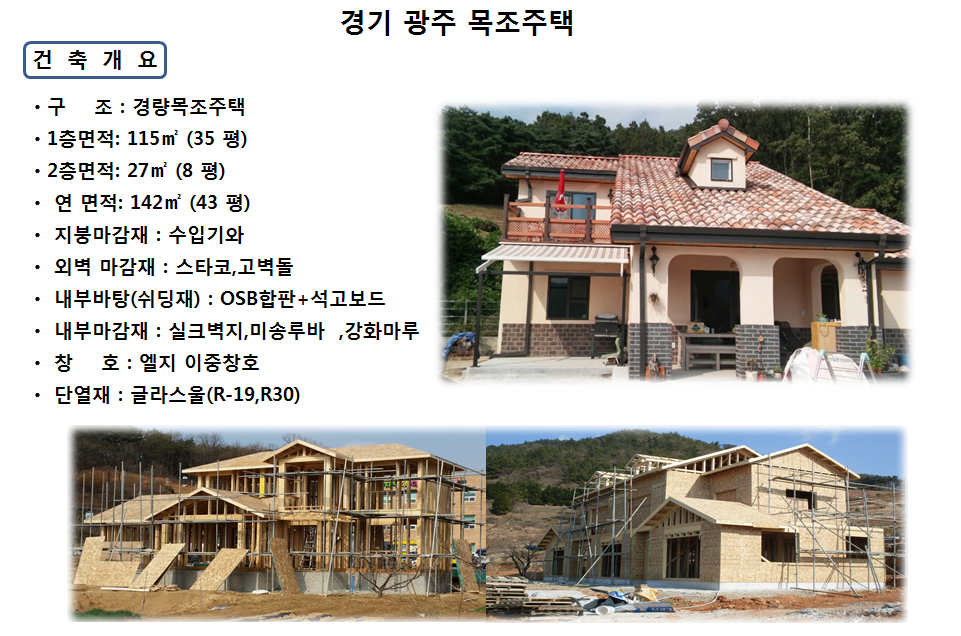 경기 광주 목조주택

건 축 개 요

• 구 조 : 경량목조주택
• 1층면적: 115㎡ (35 평)
• 2층면적: 27㎡ (8 평)
• 연 면적: 142㎡ (43 평)
• 지붕마감재 : 수입기와
• 외벽 마감재 : 스타코,고벽돌
• 내부바탕(쉬딩재) : OSB합판+석고보드
• 내부마감재 : 실크벽지,미송루바 ,강화마루
• 창 호 : 엘지 이중창호
• 단열재 : 글라스울(R-19,R30)